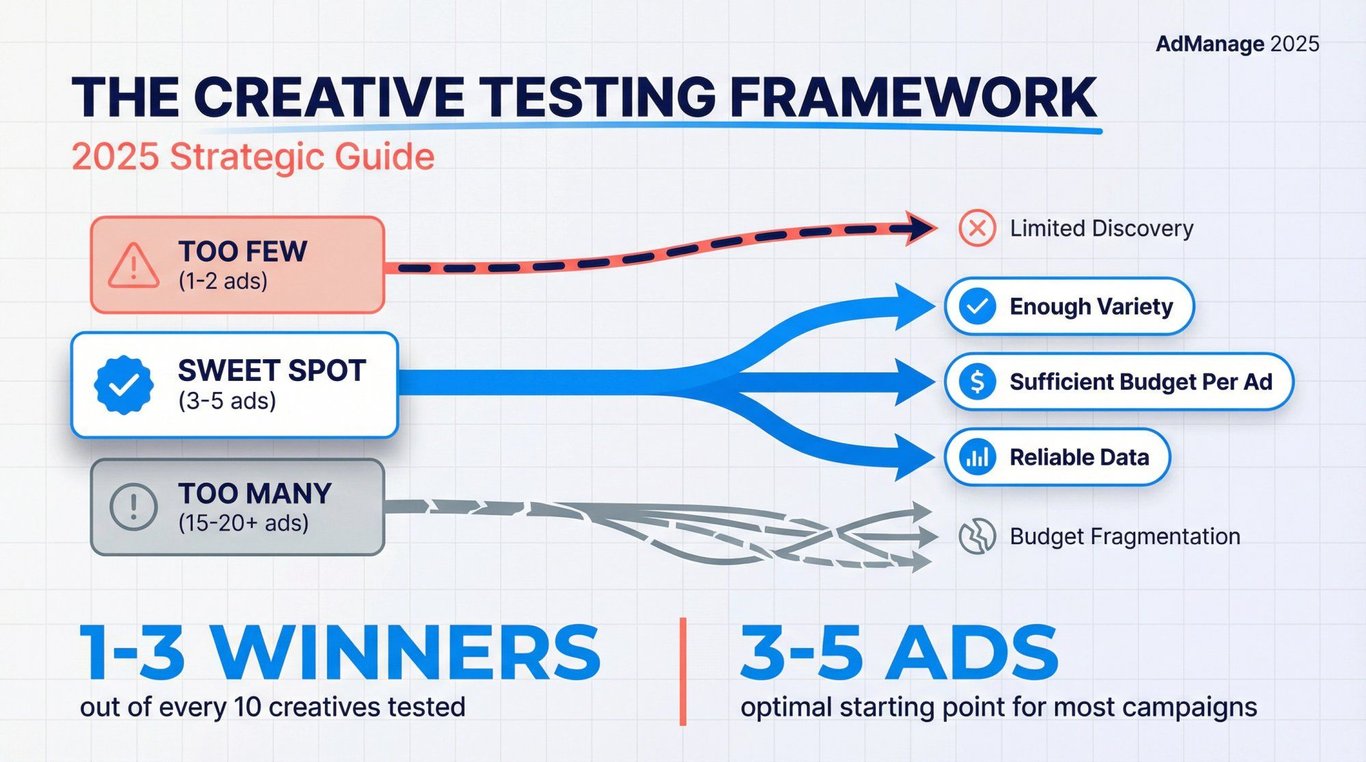 AdManage 2025

THE CREATIVE TESTING FRAMEWORK

2025 Strategic Guide

TOO FEW
(1-2 ads)

Limited Discovery

SWEET SPOT
(3-5 ads)

Enough Variety

Sufficient Budget Per Ad

Reliable Data

TOO MANY
(15-20+ ads)

Budget Fragmentation

1-3 WINNERS
out of every 10 creatives tested

3-5 ADS
optimal starting point for most campaigns